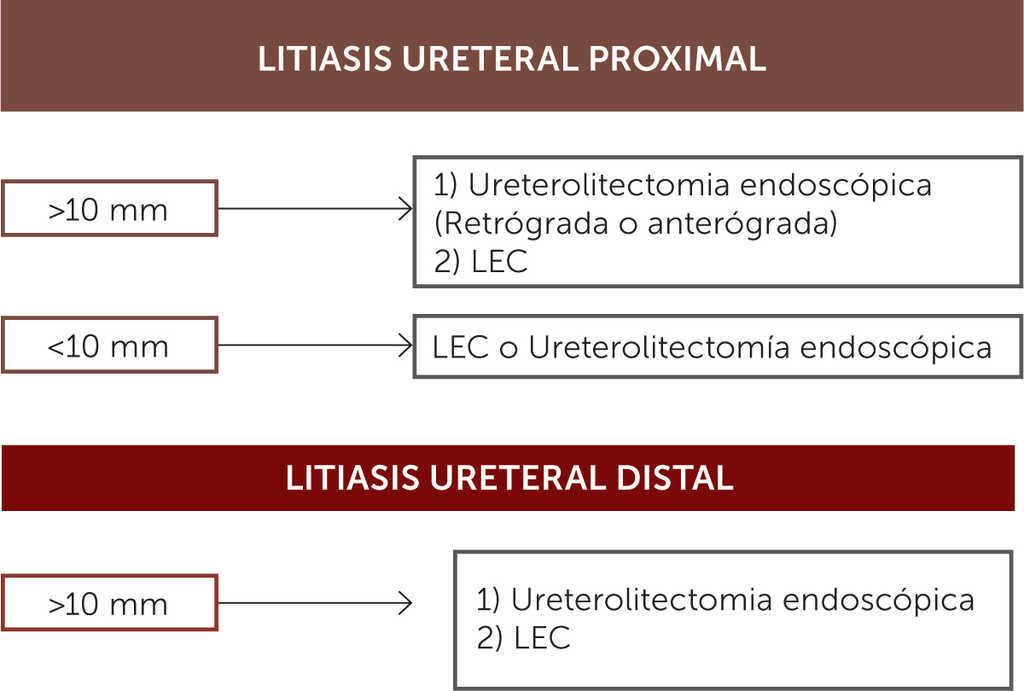 LITIASIS URETERAL PROXIMAL

>10 mm

1) Ureterolitectomia endoscópica (Retrógrada o anterógrada)
2) LEC

<10 mm

LEC o Ureterolitectomía endoscópica

LITIASIS URETERAL DISTAL

>10 mm

1) Ureterolitectomia endoscópica
2) LEC